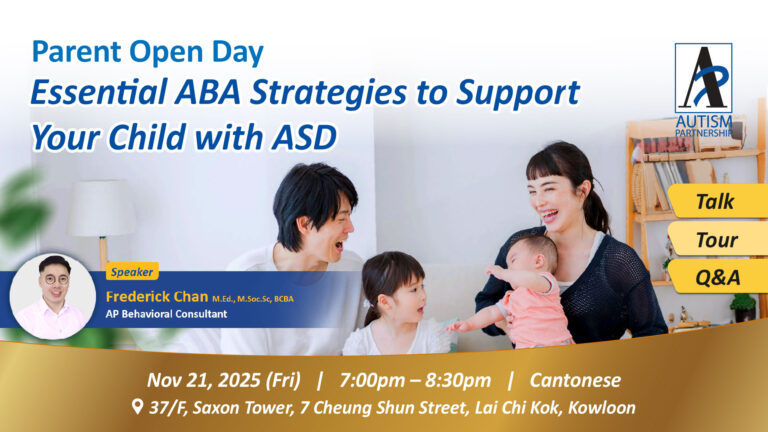 Parent Open Day
Essential ABA Strategies to Support Your Child with ASD

AP
AUTISM PARTNERSHIP

Talk
Tour
Q&A

Speaker
Frederick Chan M.Ed., M.Soc.Sc, BCBA
AP Behavioral Consultant

Nov 21, 2025 (Fri) | 7:00pm – 8:30pm | Cantonese
37/F, Saxon Tower, 7 Cheung Shun Street, Lai Chi Kok, Kowloon